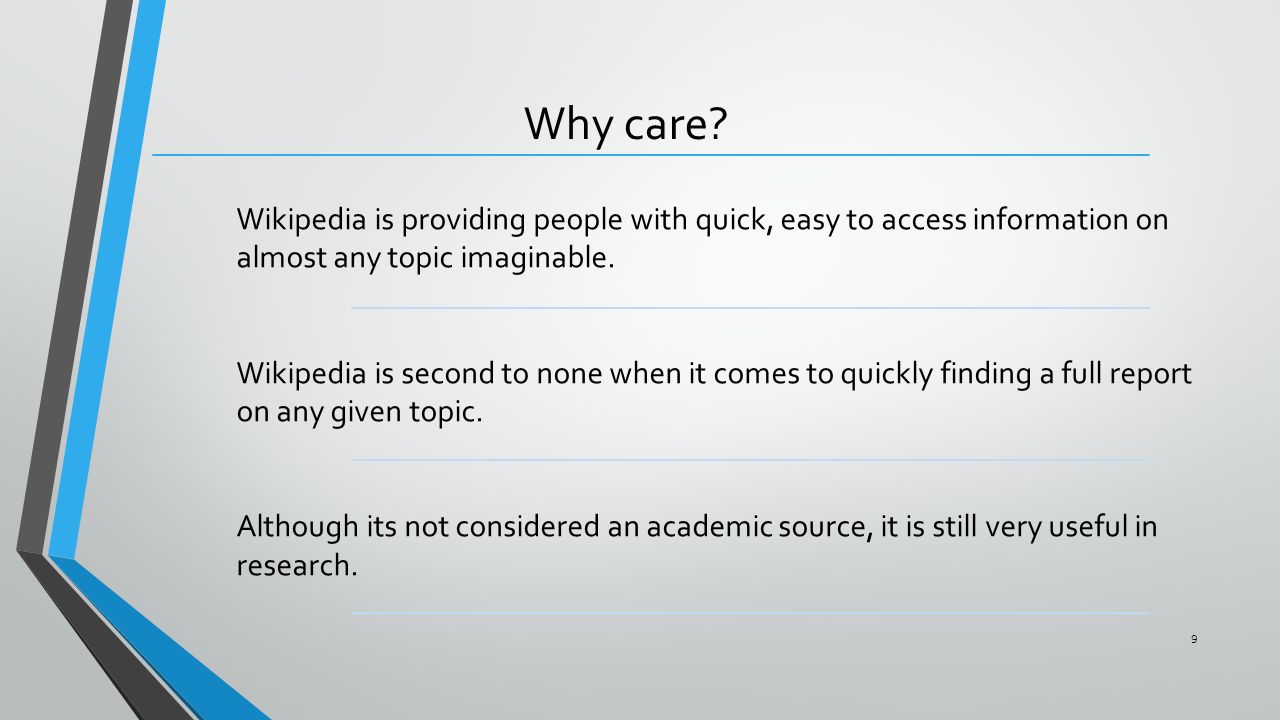 Why care?

Wikipedia is providing people with quick, easy to access information on almost any topic imaginable.

Wikipedia is second to none when it comes to quickly finding a full report on any given topic.

Although its not considered an academic source, it is still very useful in research.

9